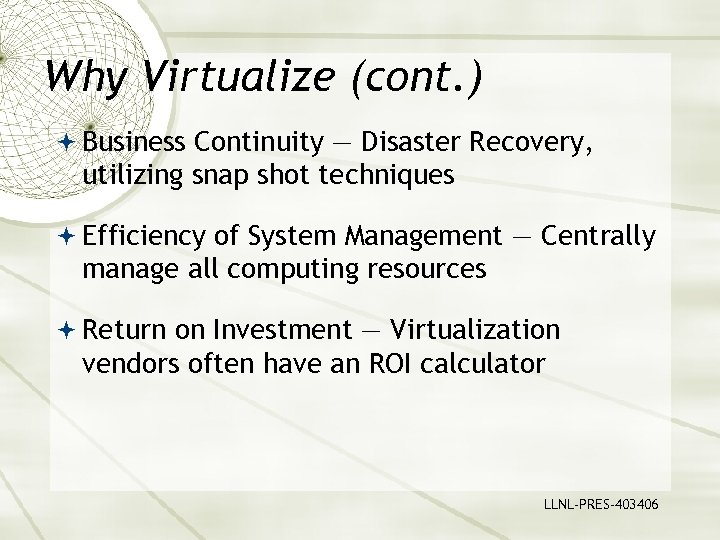 Why Virtualize (cont.)

Business Continuity — Disaster Recovery, utilizing snap shot techniques

Efficiency of System Management — Centrally manage all computing resources

Return on Investment — Virtualization vendors often have an ROI calculator

LLNL-PRES-403406